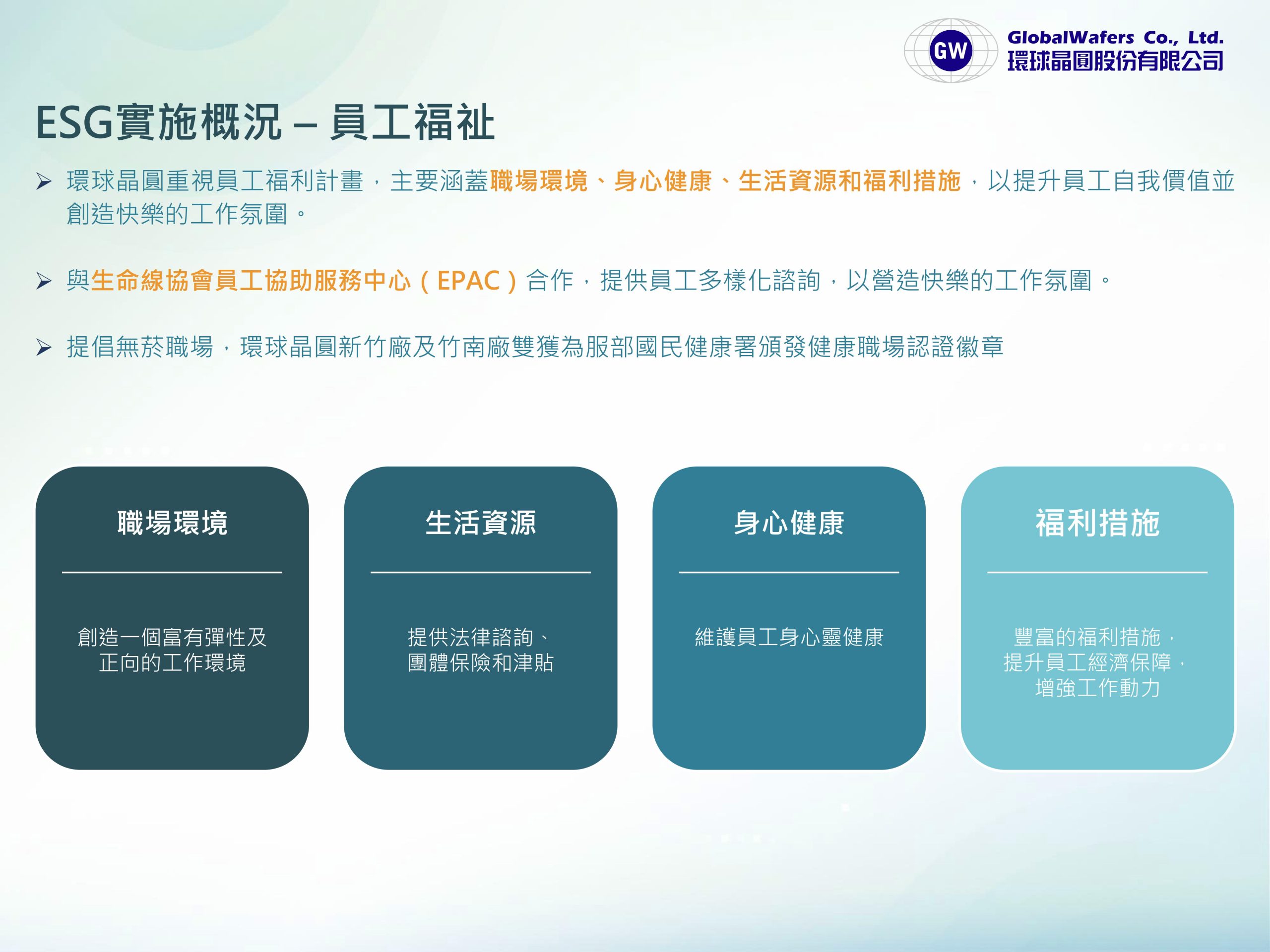 GW GlobalWafers Co., Ltd.
環球晶圓股份有限公司

ESG實施概況 – 員工福祉

➢ 環球晶圓重視員工福利計畫，主要涵蓋職場環境、身心健康、生活資源和福利措施，以提升員工自我價值並創造快樂的工作氛圍。

➢ 與生命線協會員工協助服務中心（EPAC）合作，提供員工多樣化諮詢，以營造快樂的工作氛圍。

➢ 提倡無菸職場，環球晶圓新竹廠及竹南廠雙獲為服部國民健康署頒發健康職場認證徽章

職場環境

創造一個富有彈性及正向的工作環境

生活資源

提供法律諮詢、團體保險和津貼

身心健康

維護員工身心靈健康

福利措施

豐富的福利措施，提升員工經濟保障，增強工作動力